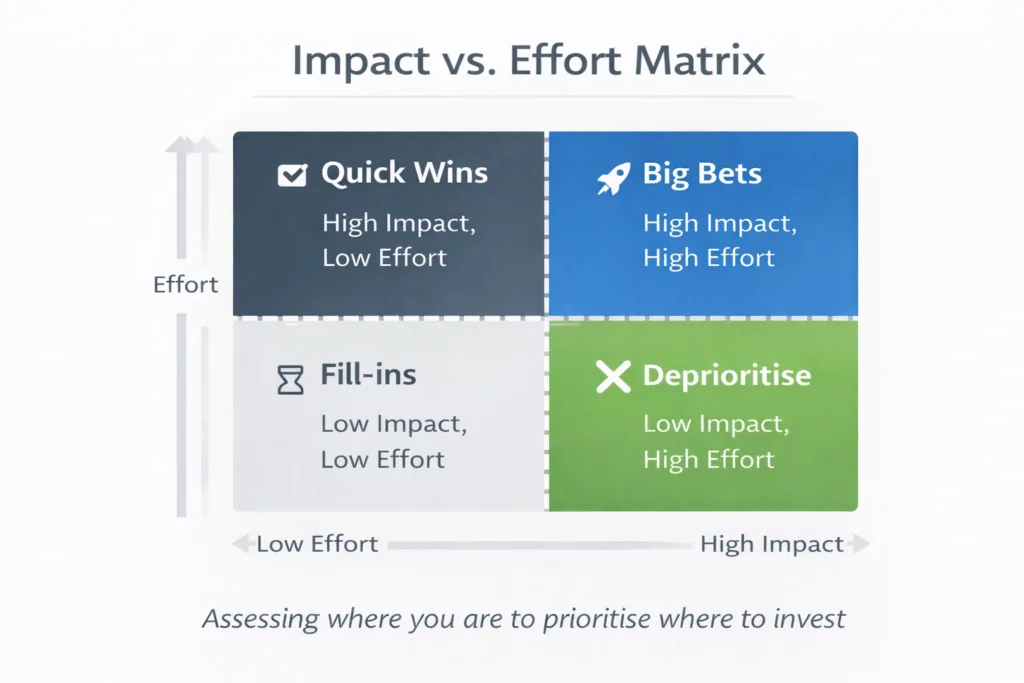 Impact vs. Effort Matrix

Effort

Quick Wins
High Impact, Low Effort

Big Bets
High Impact, High Effort

Fill-ins
Low Impact, Low Effort

Deprioritise
Low Impact, High Effort

Low Effort

High Impact

Assessing where you are to prioritise where to invest